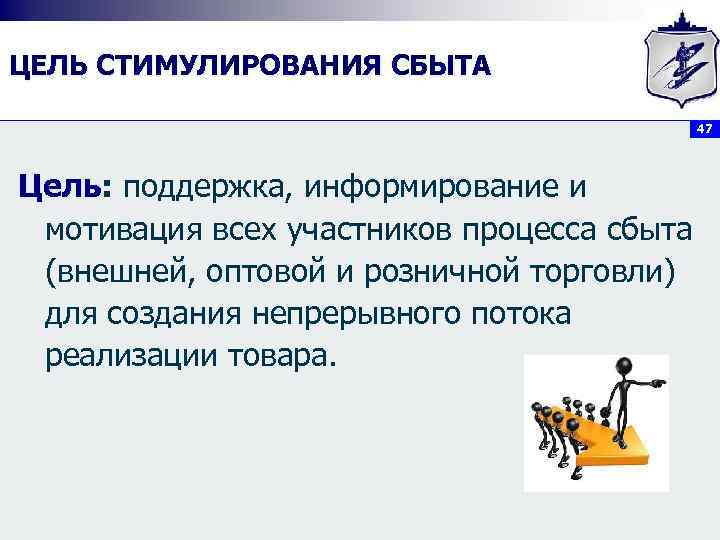 ЦЕЛЬ СТИМУЛИРОВАНИЯ СБЫТА

47

Цель: поддержка, информирование и мотивация всех участников процесса сбыта (внешней, оптовой и розничной торговли) для создания непрерывного потока реализации товара.